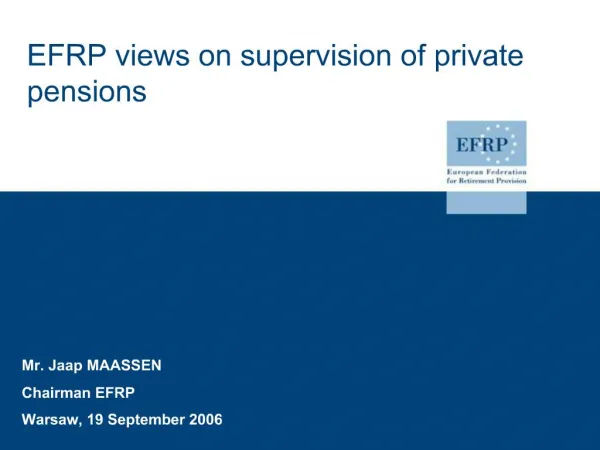 EFRP views on supervision of private pensions

EFRP
European Federation for Retirement Provision

Mr. Jaap MAASSEN
Chairman EFRP
Warsaw, 19 September 2006